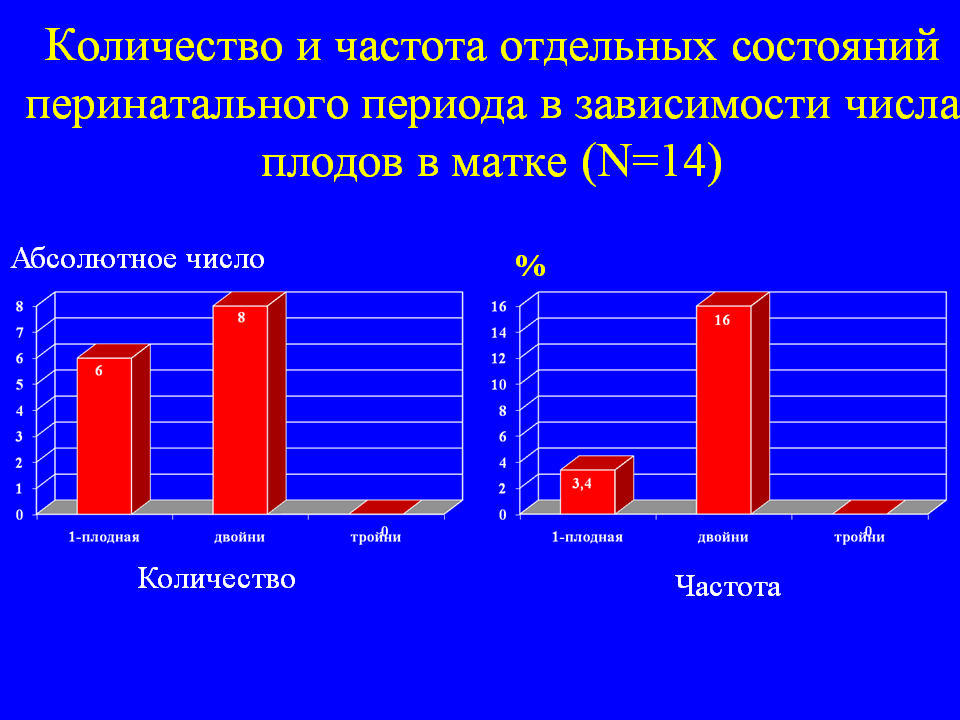 Количество и частота отдельных состояний перинатального периода в зависимости числа плодов в матке (N=14)

Абсолютное число

8
7
6
5
4
3
2
1
0

6
8
0

1-плодная
двойни
тройни

Количество

%

16
14
12
10
8
6
4
2
0

3,4
16
0

1-плодная
двойни
тройни

Частота